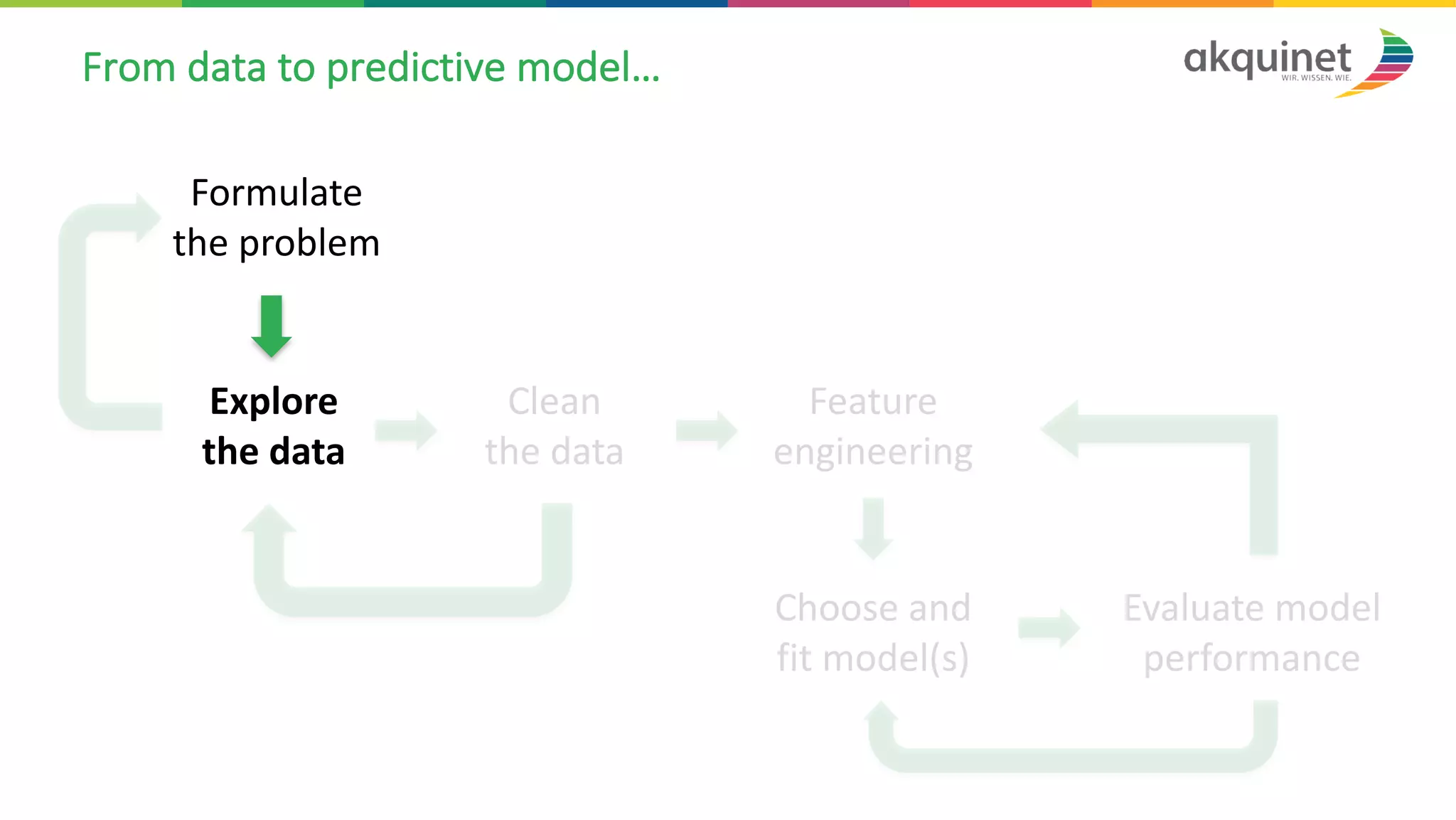 From data to predictive model...

akquinet
WIR. WISSEN. WIE.

Formulate the problem

Explore the data

Clean the data

Feature engineering

Choose and fit model(s)

Evaluate model performance